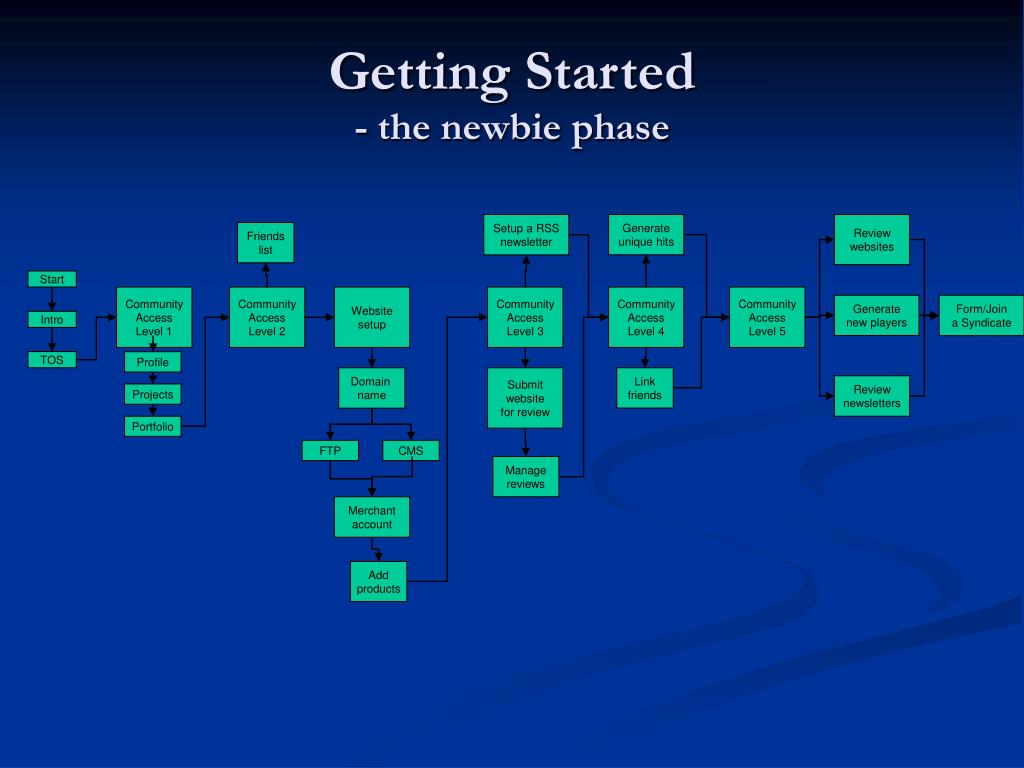 Getting Started
- the newbie phase

Start

Intro

TOS

Community Access Level 1

Profile

Projects

Portfolio

Friends list

Community Access Level 2

Website setup

Domain name

FTP

CMS

Merchant account

Add products

Setup a RSS newsletter

Community Access Level 3

Submit website for review

Manage reviews

Generate unique hits

Community Access Level 4

Link friends

Community Access Level 5

Review websites

Generate new players

Review newsletters

Form/Join a Syndicate